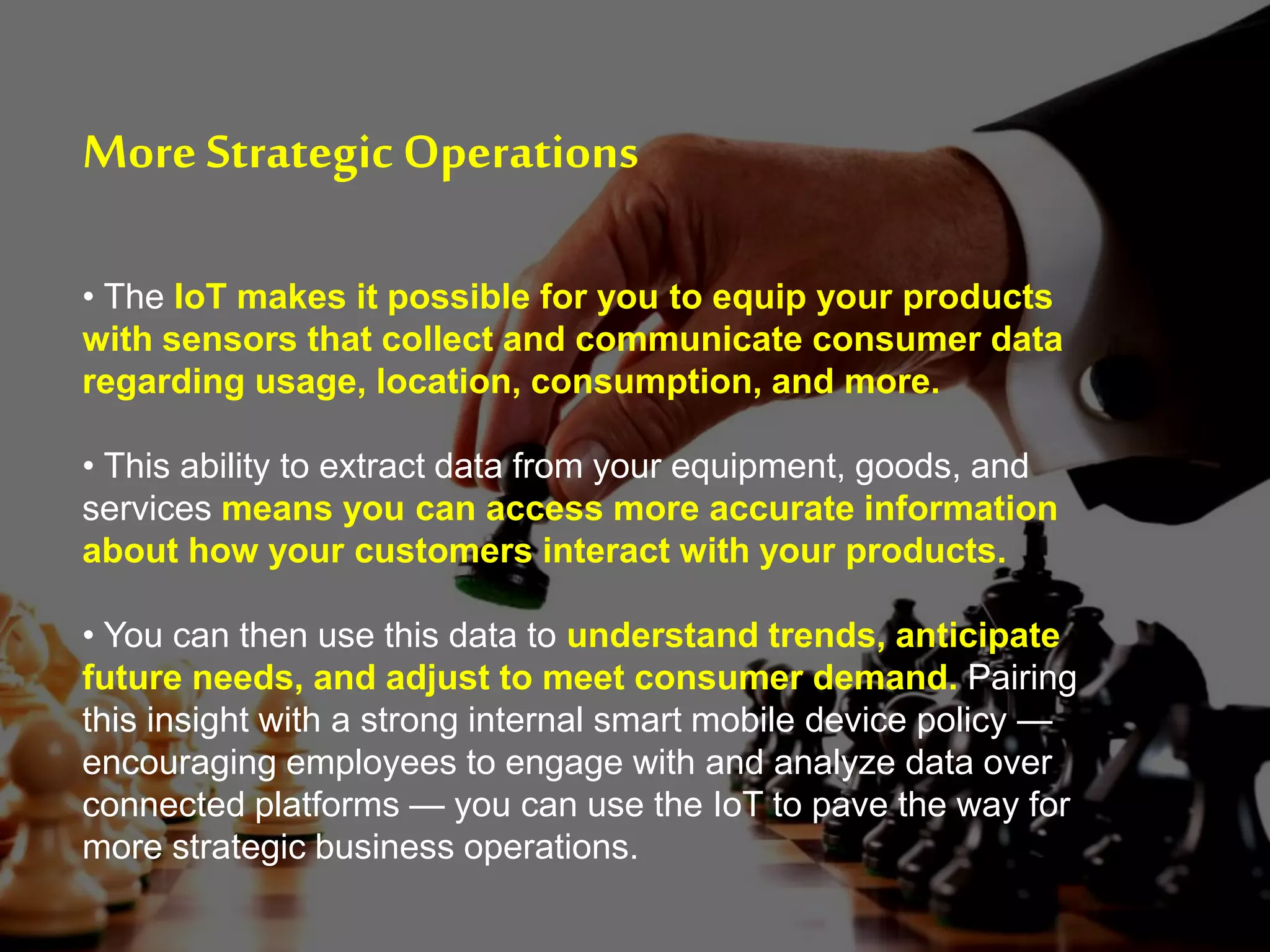 More Strategic Operations

• The IoT makes it possible for you to equip your products with sensors that collect and communicate consumer data regarding usage, location, consumption, and more.

• This ability to extract data from your equipment, goods, and services means you can access more accurate information about how your customers interact with your products.

• You can then use this data to understand trends, anticipate future needs, and adjust to meet consumer demand. Pairing this insight with a strong internal smart mobile device policy — encouraging employees to engage with and analyze data over connected platforms — you can use the IoT to pave the way for more strategic business operations.